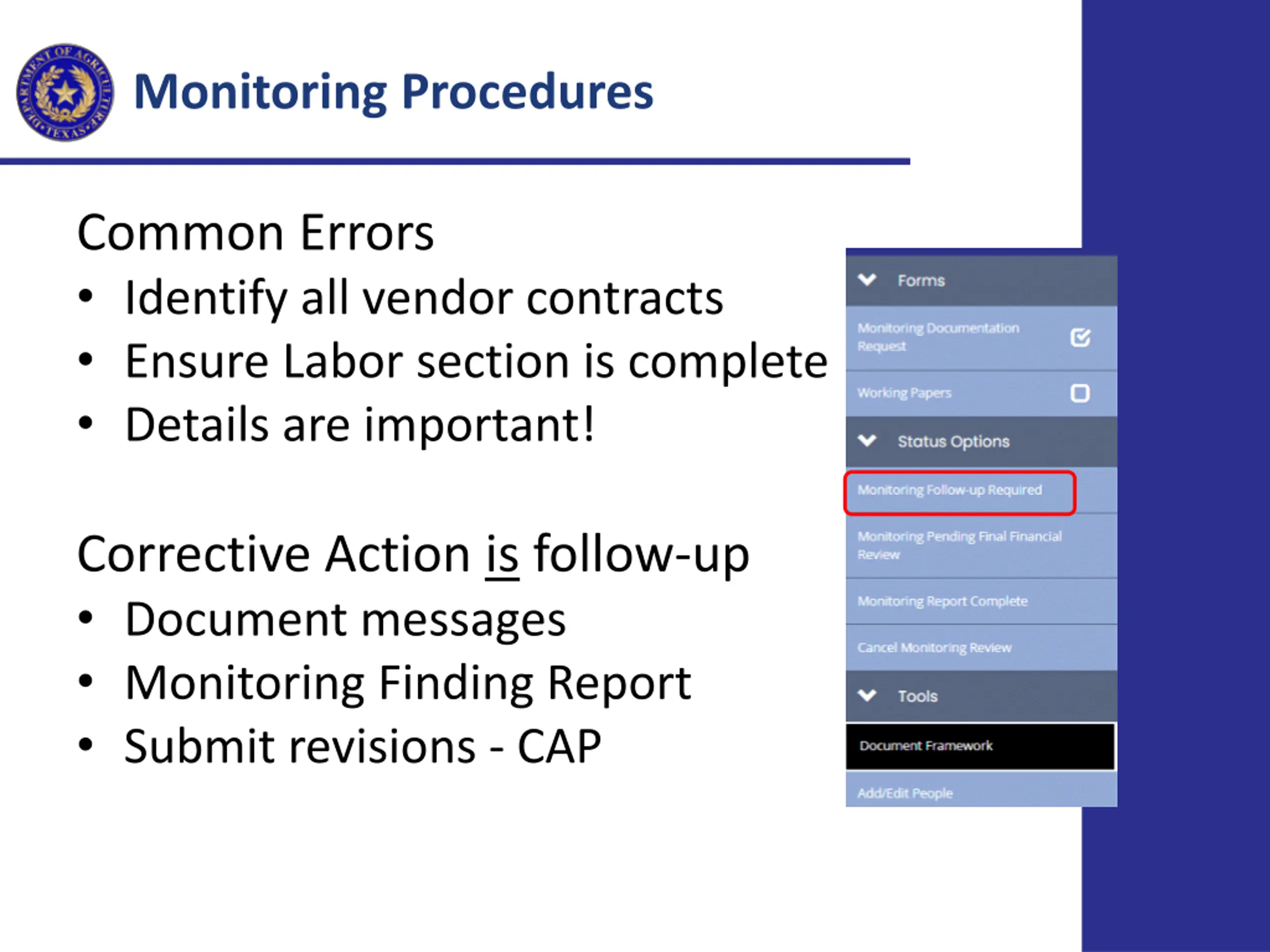 DEPARTMENT OF AGRICULTURE • TEXAS •

Monitoring Procedures

Common Errors
• Identify all vendor contracts
• Ensure Labor section is complete
• Details are important!

Corrective Action is follow-up
• Document messages
• Monitoring Finding Report
• Submit revisions - CAP

Forms
Monitoring Documentation Request
Working Papers
Status Options
Monitoring Follow-up Required
Monitoring Pending Final Financial Review
Monitoring Report Complete
Cancel Monitoring Review
Tools
Document Framework
Add/Edit People